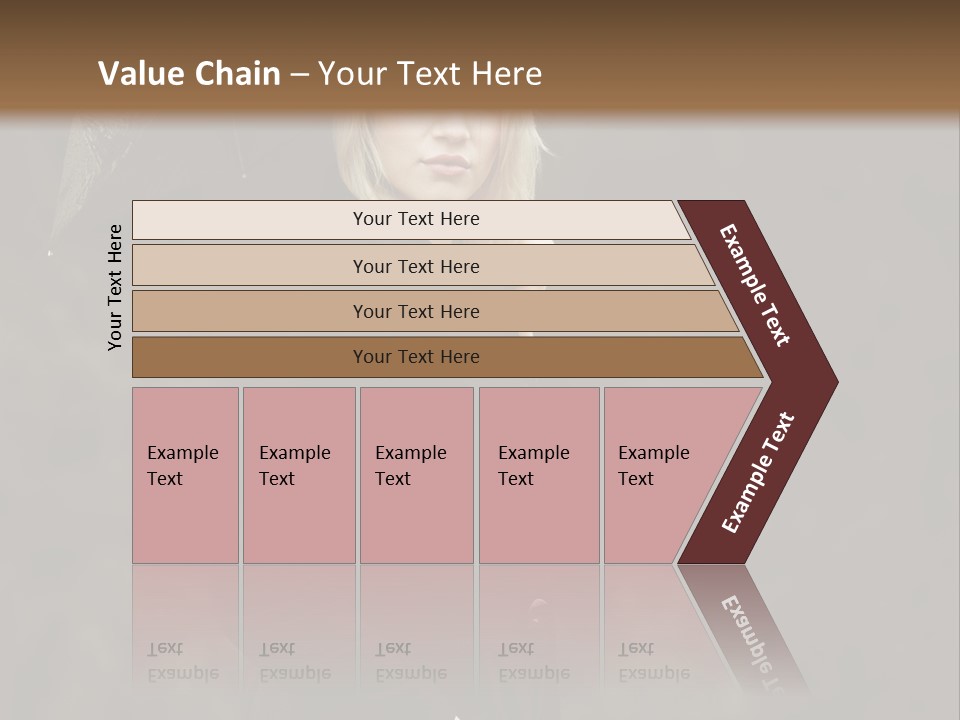 Value Chain – Your Text Here

Your Text Here

Your Text Here

Your Text Here

Your Text Here

Your Text Here

Example Text

Example Text

Example Text

Example Text

Example Text

Example Text

Example Text